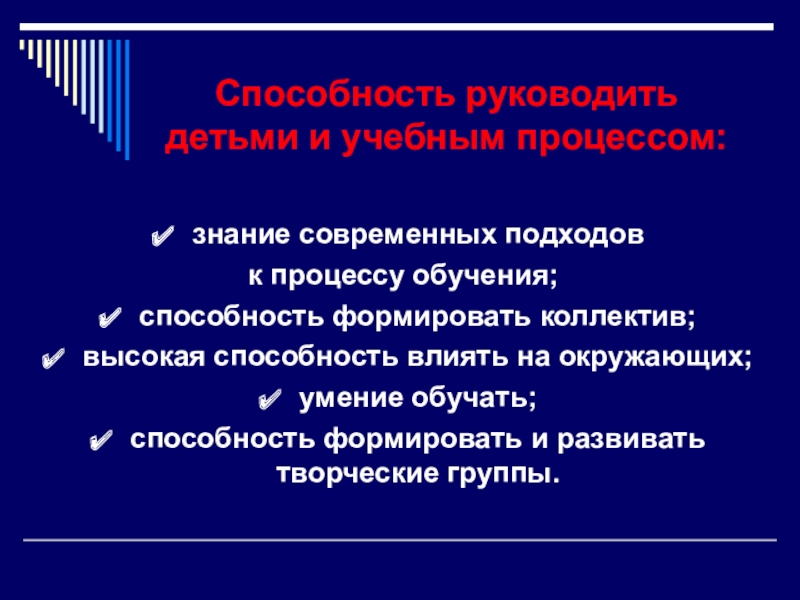 Способность руководить детьми и учебным процессом:

✔ знание современных подходов к процессу обучения;

✔ способность формировать коллектив;

✔ высокая способность влиять на окружающих;

✔ умение обучать;

✔ способность формировать и развивать творческие группы.